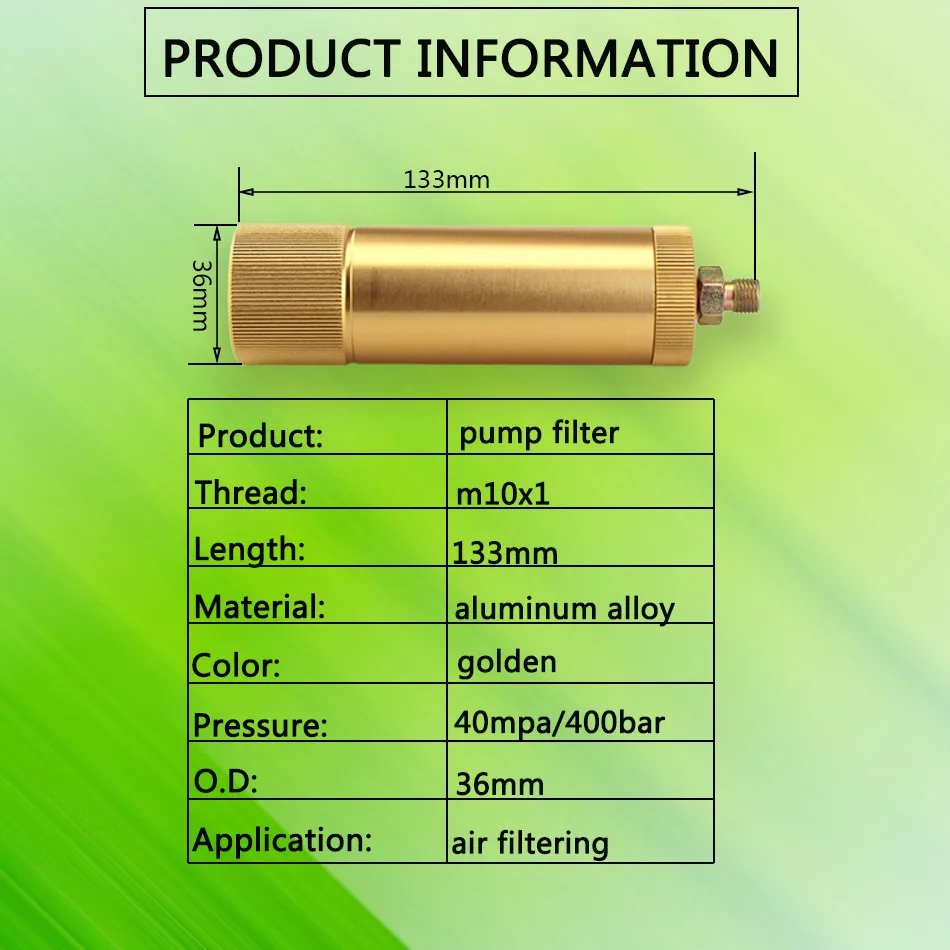 PRODUCT INFORMATION

133mm

36mm

| Product: | pump filter |
|---|---|
| Thread: | m10x1 |
| Length: | 133mm |
| Material: | aluminum alloy |
| Color: | golden |
| Pressure: | 40mpa/400bar |
| O.D: | 36mm |
| Application: | air filtering |